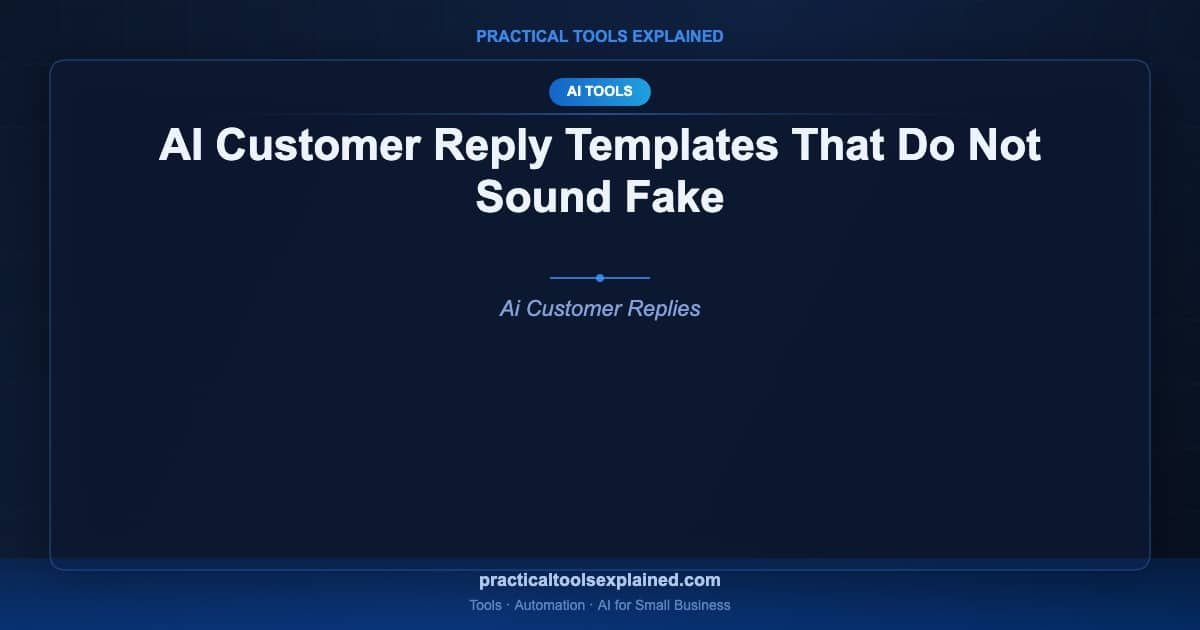 PRACTICAL TOOLS EXPLAINED

AI TOOLS

AI Customer Reply Templates That Do Not Sound Fake

Ai Customer Replies

practicaltoolsexplained.com

Tools · Automation · AI for Small Business